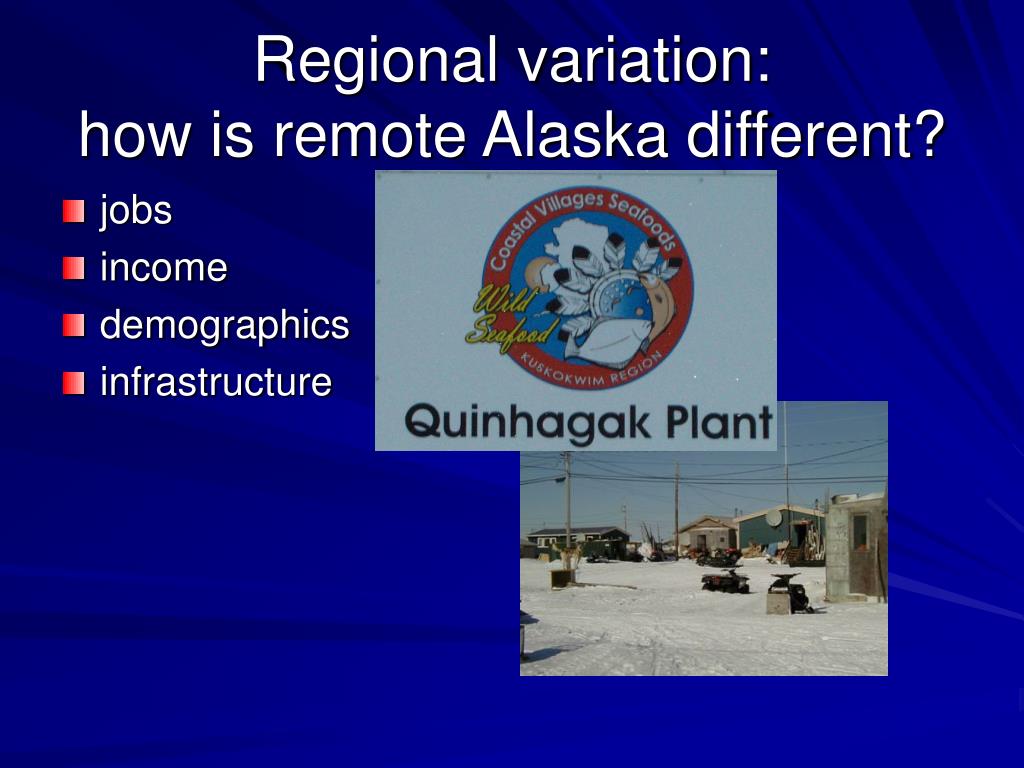 Regional variation:
how is remote Alaska different?

jobs
income
demographics
infrastructure

Coastal Villages Seafoods
Wild Seafood
KUSKOKWIM REGION
Quinhagak Plant